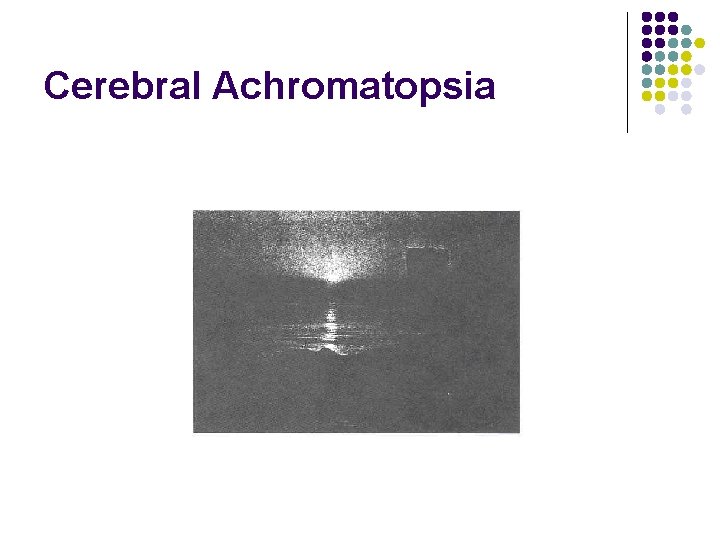 Cerebral Achromatopsia